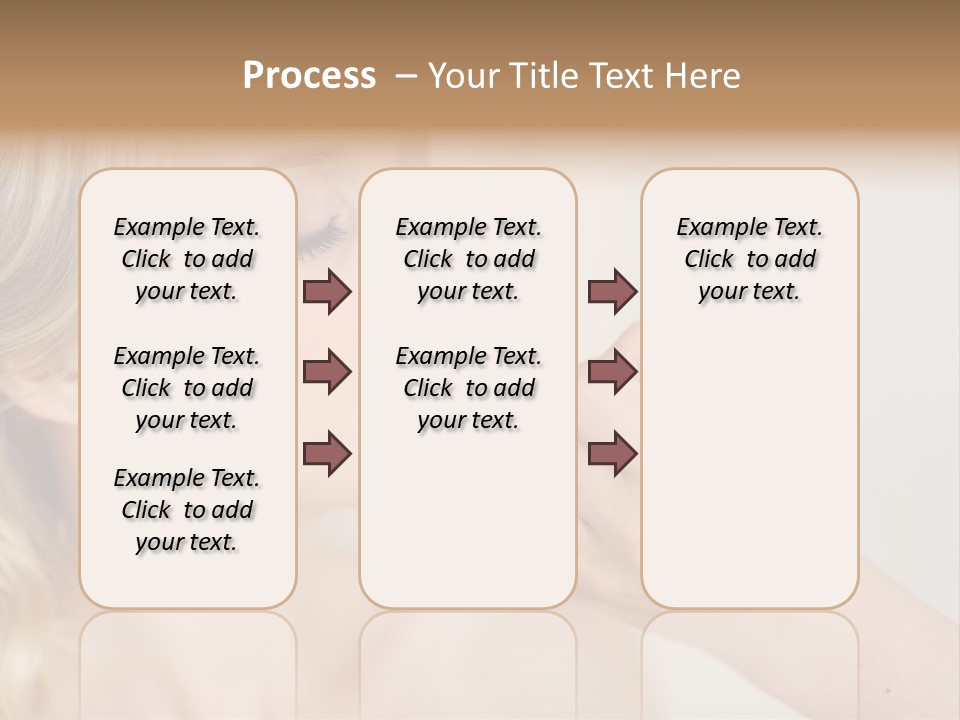 Process – Your Title Text Here

Example Text. Click to add your text.

Example Text. Click to add your text.

Example Text. Click to add your text.

Example Text. Click to add your text.

Example Text. Click to add your text.

Example Text. Click to add your text.